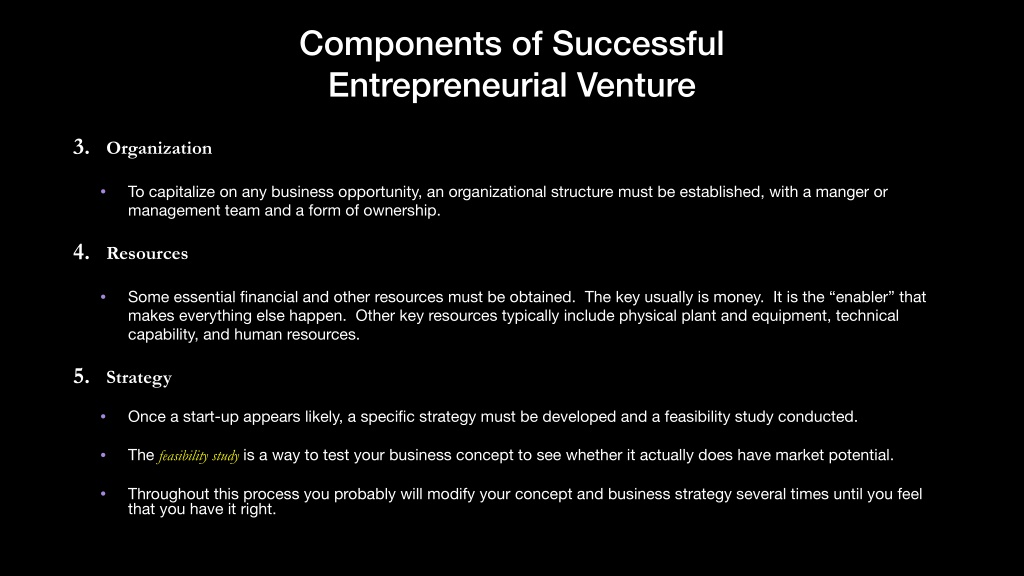 Components of Successful Entrepreneurial Venture

3. Organization

• To capitalize on any business opportunity, an organizational structure must be established, with a manger or management team and a form of ownership.

4. Resources

• Some essential financial and other resources must be obtained. The key usually is money. It is the “enabler” that makes everything else happen. Other key resources typically include physical plant and equipment, technical capability, and human resources.

5. Strategy

• Once a start-up appears likely, a specific strategy must be developed and a feasibility study conducted.

• The feasibility study is a way to test your business concept to see whether it actually does have market potential.

• Throughout this process you probably will modify your concept and business strategy several times until you feel that you have it right.